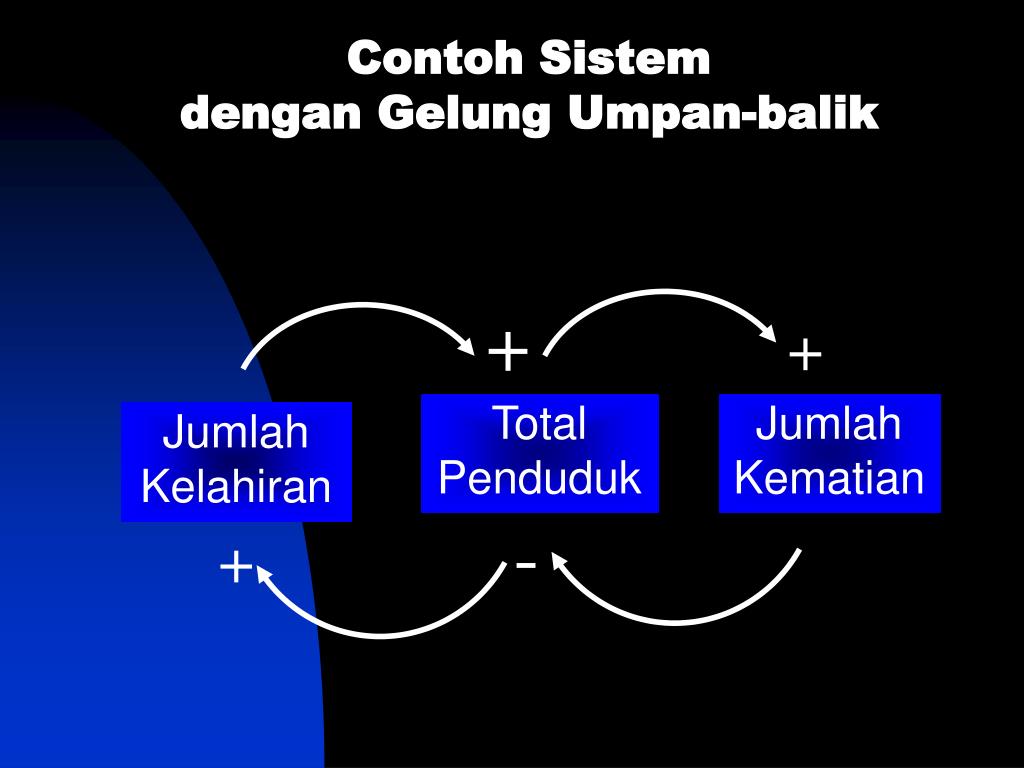 Contoh Sistem
dengan Gelung Umpan-balik

+

+

Jumlah Kelahiran

Total Penduduk

Jumlah Kematian

+

-